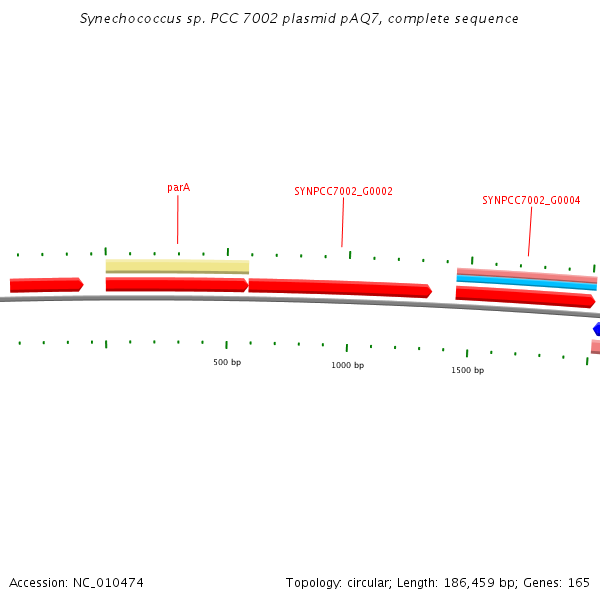 Synechococcus sp. PCC 7002 plasmid pAQ7, complete sequence

parA

SYNPCC7002_G0002

SYNPCC7002_G0004

500 bp

1000 bp

1500 bp

Accession: NC_010474

Topology: circular; Length: 186,459 bp; Genes: 165